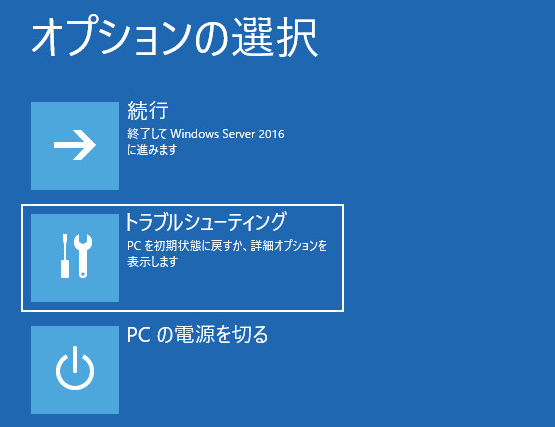 オプションの選択

続行
終了して Windows Server 2016 に進みます

トラブルシューティング
PC を初期状態に戻すか、詳細オプションを表示します

PC の電源を切る